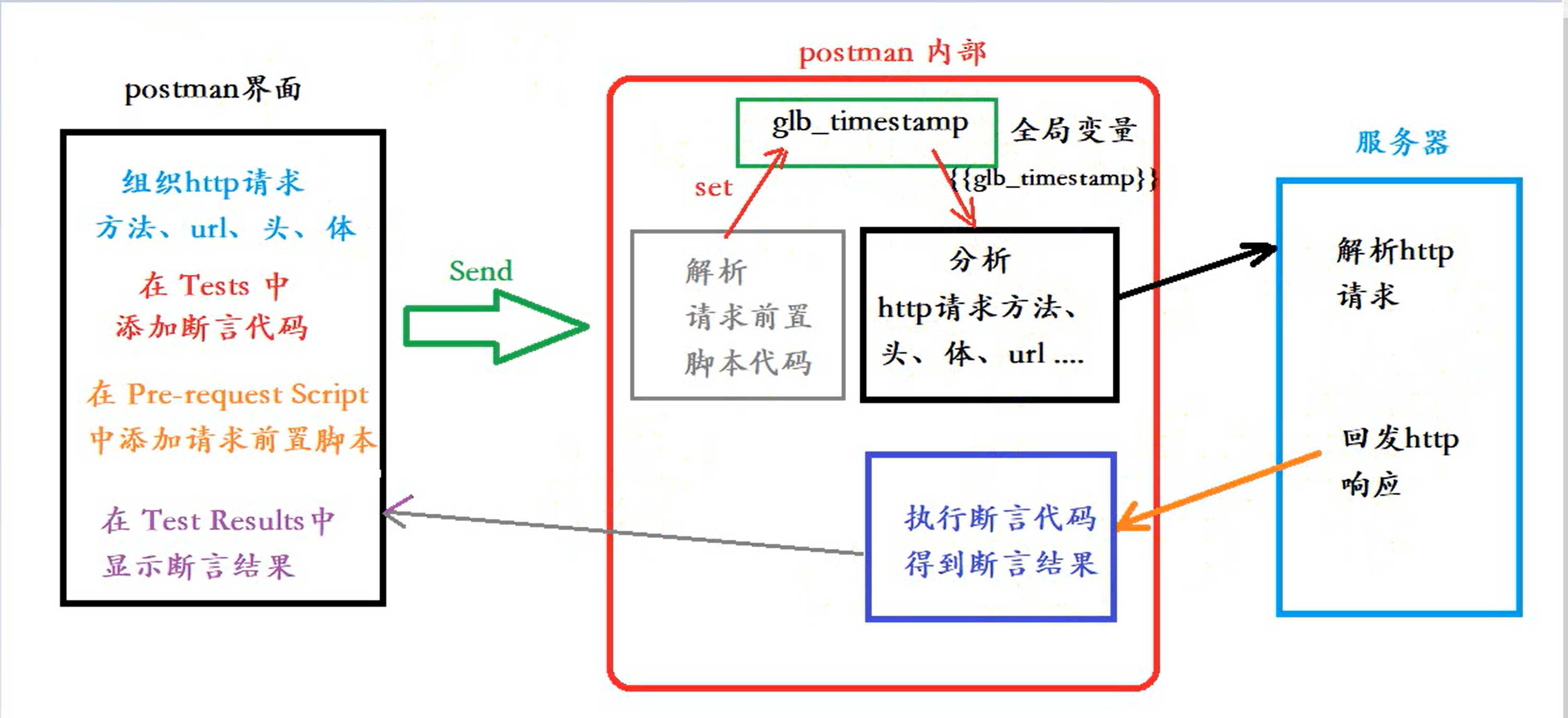 postman界面

组织http请求
方法、url、头、体

在 Tests 中
添加断言代码

在 Pre-request Script
中添加请求前置脚本

在 Test Results中
显示断言结果

Send

postman 内部

glb_timestamp

全局变量

set

{{glb_timestamp}}

解析
请求前置
脚本代码

分析
http请求方法、
头、体、url ....

执行断言代码
得到断言结果

服务器

解析http
请求

回发http
响应